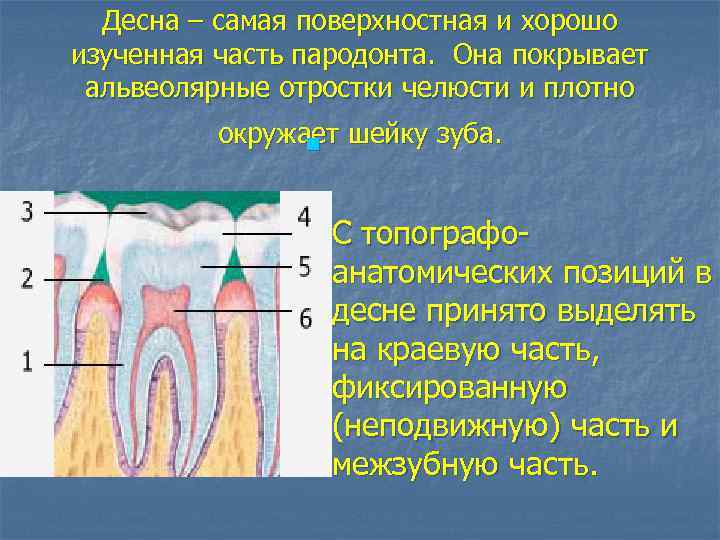 Десна – самая поверхностная и хорошо изученная часть пародонта. Она покрывает альвеолярные отростки челюсти и плотно окружает шейку зуба.

3
2
1
4
5
6

С топографо-анатомических позиций в десне принято выделять на краевую часть, фиксированную (неподвижную) часть и межзубную часть.